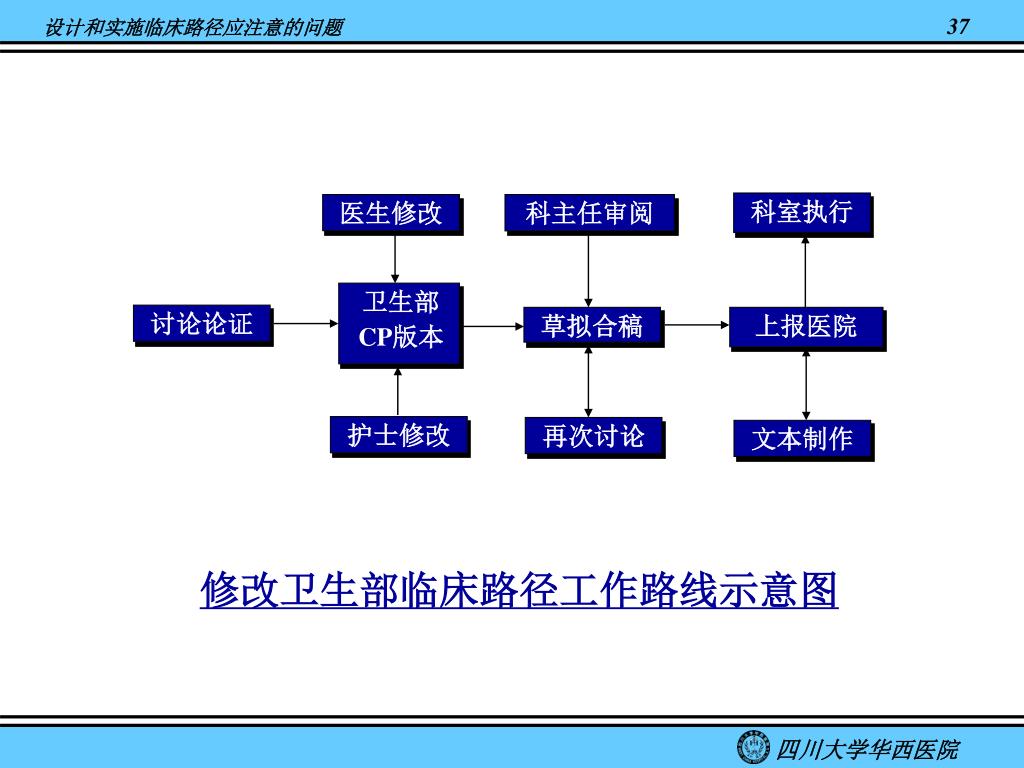 设计和实施临床路径应注意的问题

37

医生修改

科主任审阅

科室执行

讨论论证

卫生部 CP版本

草拟合稿

上报医院

护士修改

再次讨论

文本制作

修改卫生部临床路径工作路线示意图

四川大学华西医院